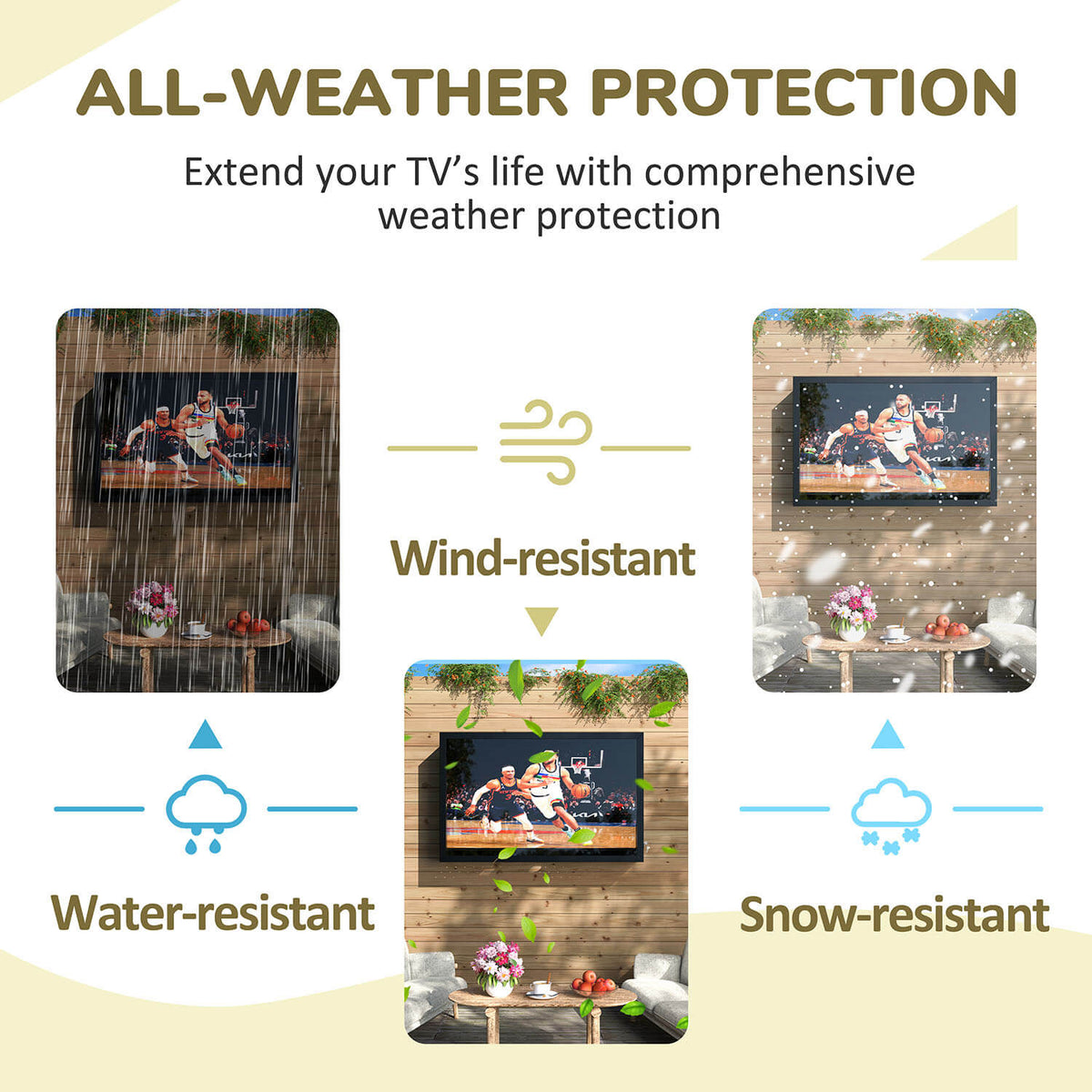 ALL-WEATHER PROTECTION

Extend your TV's life with comprehensive weather protection

Wind-resistant

Water-resistant

Snow-resistant